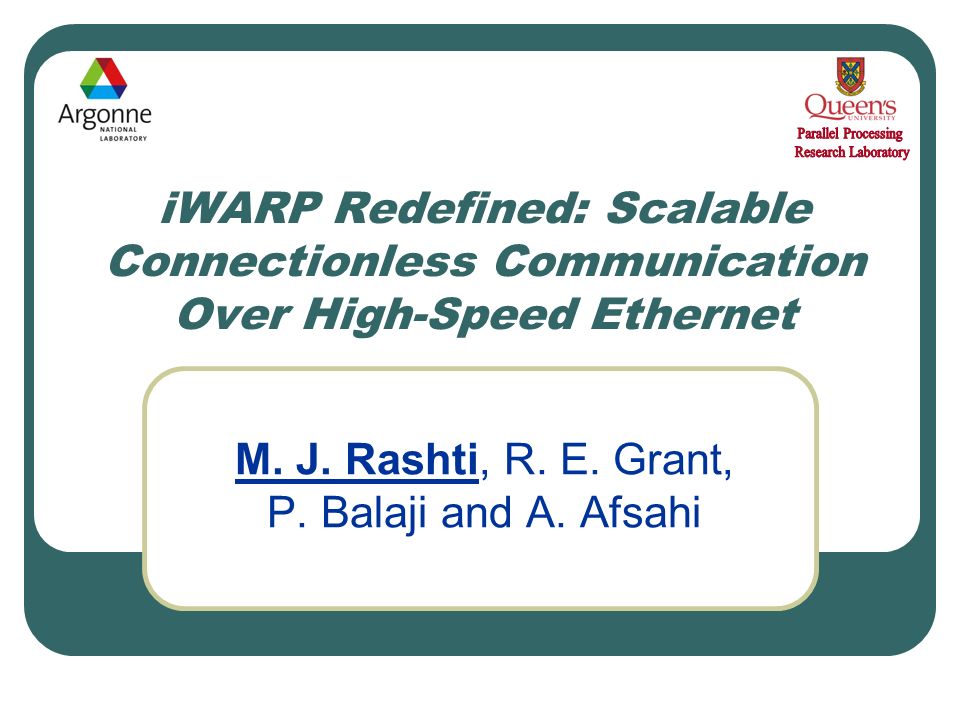 Argonne NATIONAL LABORATORY

Queen's UNIVERSITY
Parallel Processing Research Laboratory

iWARP Redefined: Scalable Connectionless Communication Over High-Speed Ethernet

M. J. Rashti, R. E. Grant, P. Balaji and A. Afsahi